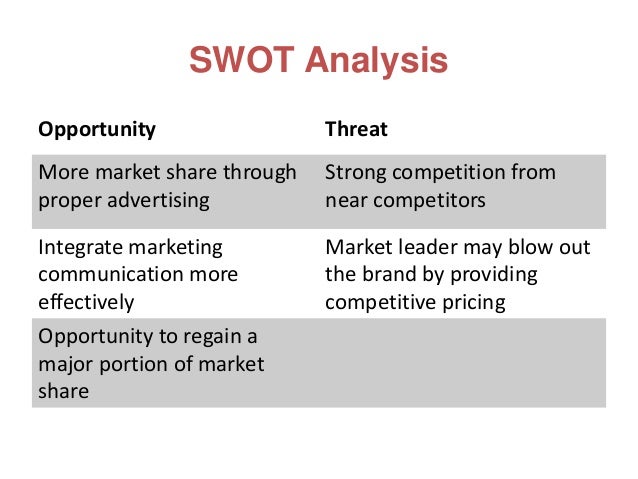 SWOT Analysis

| Opportunity | Threat |
|---|---|
| More market share through proper advertising | Strong competition from near competitors |
| Integrate marketing communication more effectively | Market leader may blow out the brand by providing competitive pricing |
| Opportunity to regain a major portion of market share | |